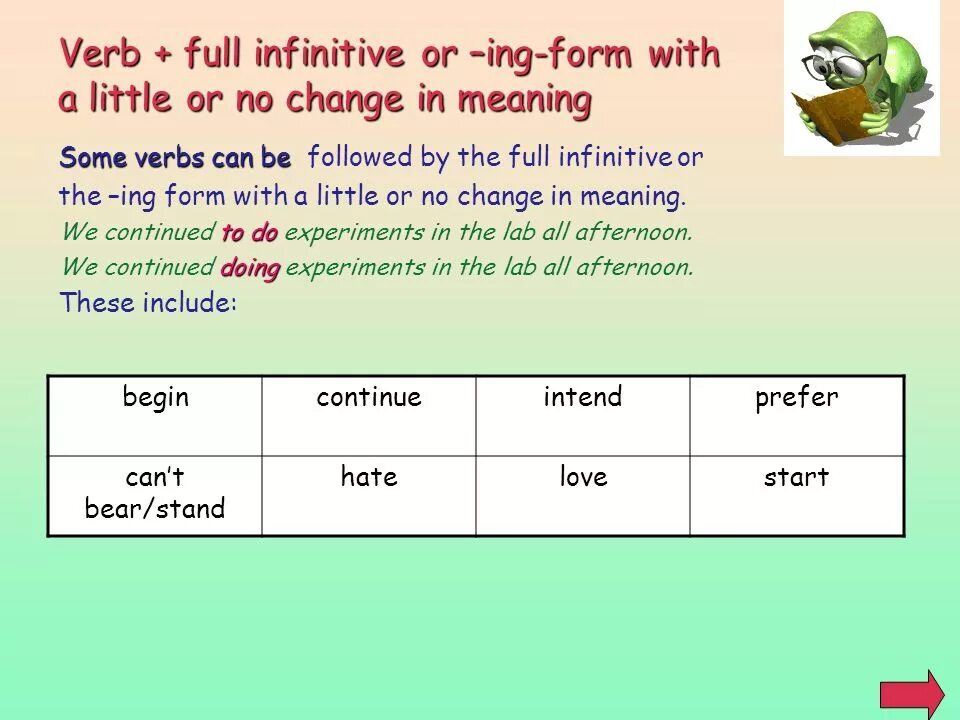 Verb + full infinitive or –ing-form with a little or no change in meaning

Some verbs can be followed by the full infinitive or the –ing form with a little or no change in meaning.
We continued to do experiments in the lab all afternoon.
We continued doing experiments in the lab all afternoon.
These include:

| begin | continue | intend | prefer |
|---|---|---|---|
| can't bear/stand | hate | love | start |